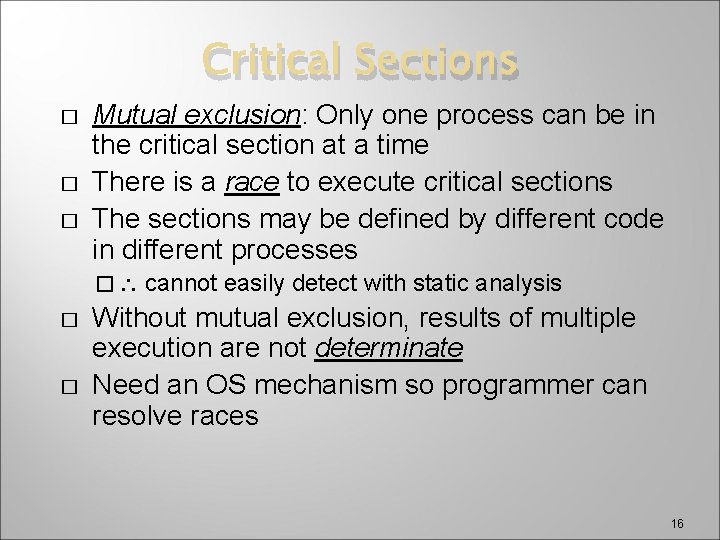 Critical Sections

□ Mutual exclusion: Only one process can be in the critical section at a time

□ There is a race to execute critical sections

□ The sections may be defined by different code in different processes

□ $\therefore$ cannot easily detect with static analysis

□ Without mutual exclusion, results of multiple execution are not determinate

□ Need an OS mechanism so programmer can resolve races

16